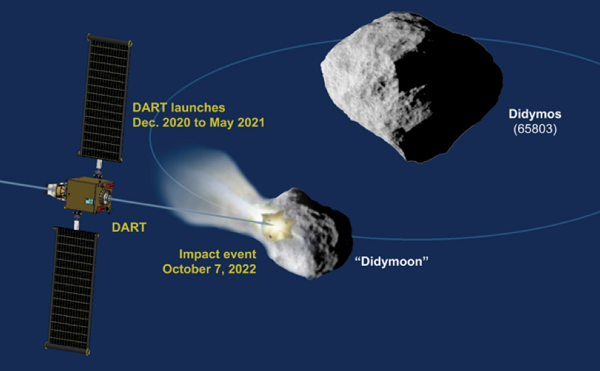 DART launches
Dec. 2020 to May 2021

Didymos
(65803)

DART

Impact event
October 7, 2022

“Didymoon”